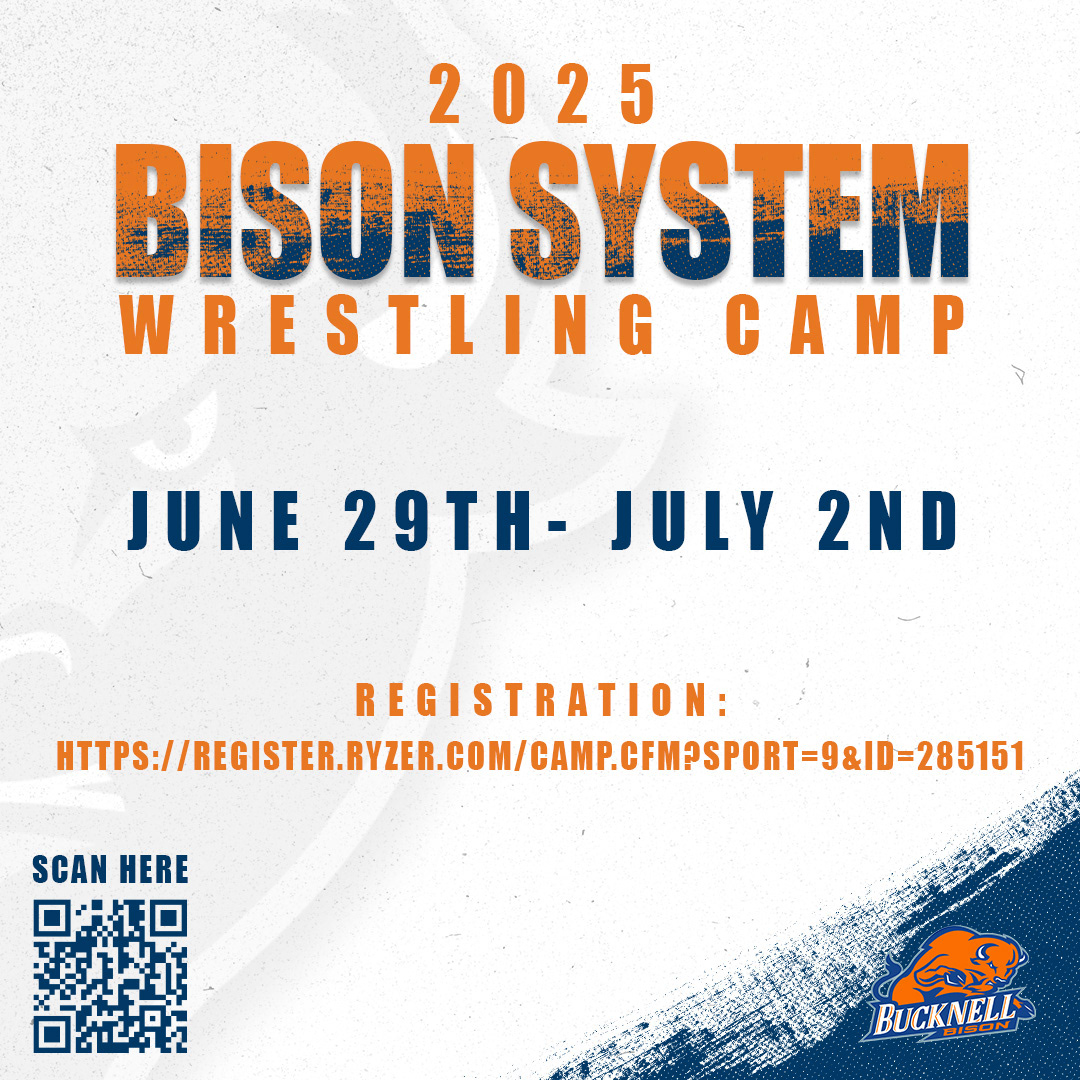 2025
BISON SYSTEM
WRESTLING CAMP

JUNE 29TH- JULY 2ND

REGISTRATION:
HTTPS://REGISTER.RYZER.COM/CAMP.CFM?SPORT=9&ID=285151

SCAN HERE

BUCKNELL
BISON